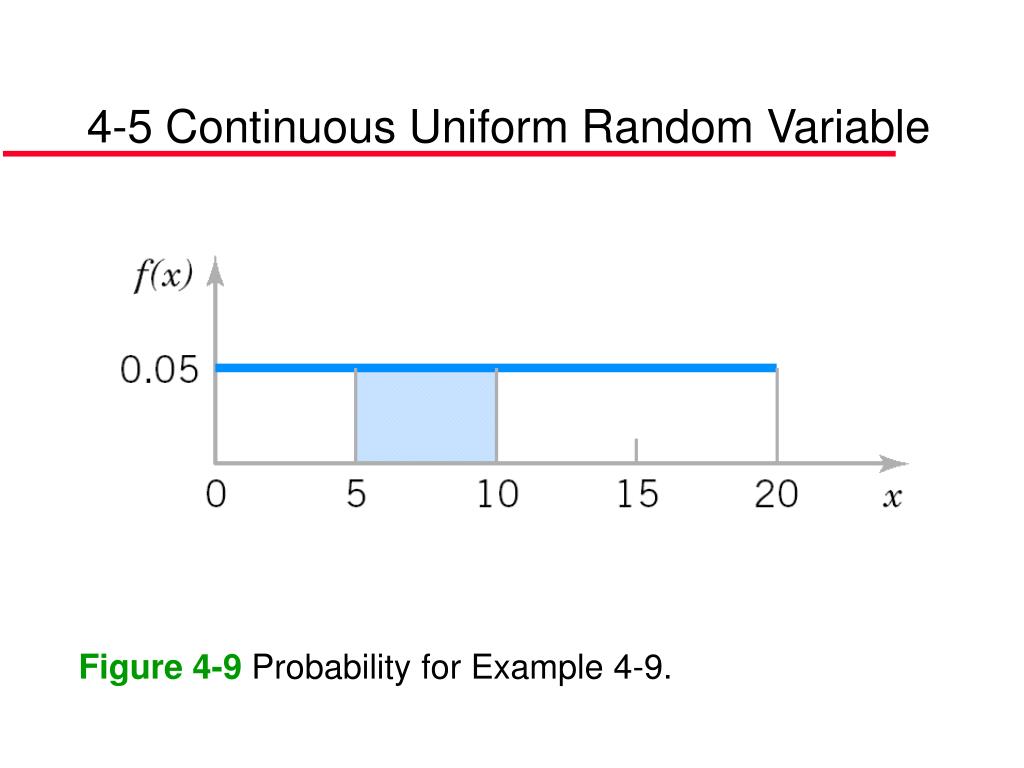 4-5 Continuous Uniform Random Variable

$f(x)$

0.05

0 5 10 15 20 $x$

Figure 4-9 Probability for Example 4-9.